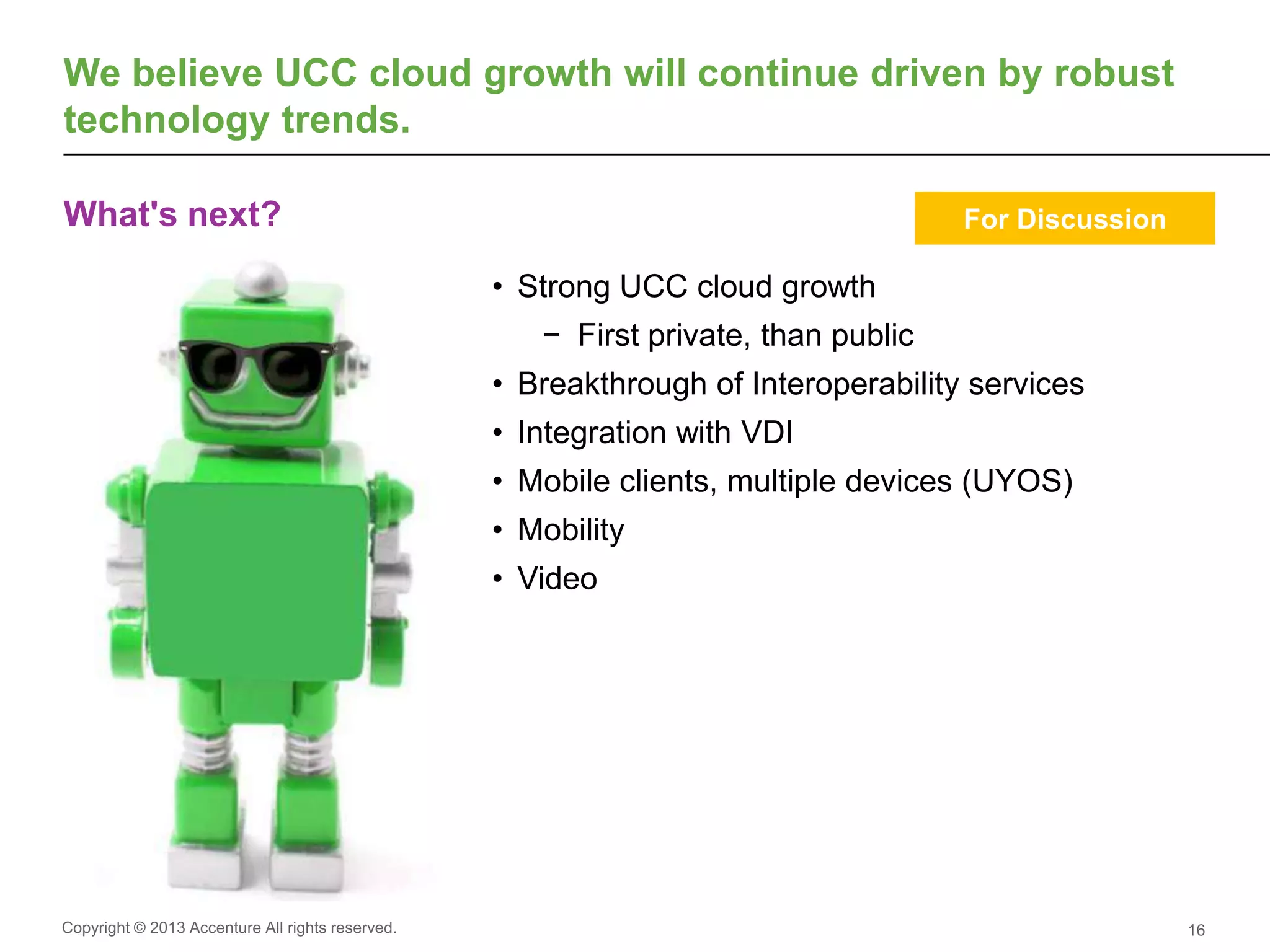 We believe UCC cloud growth will continue driven by robust technology trends.

What's next?

For Discussion

• Strong UCC cloud growth
 − First private, than public
• Breakthrough of Interoperability services
• Integration with VDI
• Mobile clients, multiple devices (UYOS)
• Mobility
• Video

Copyright © 2013 Accenture All rights reserved.

16